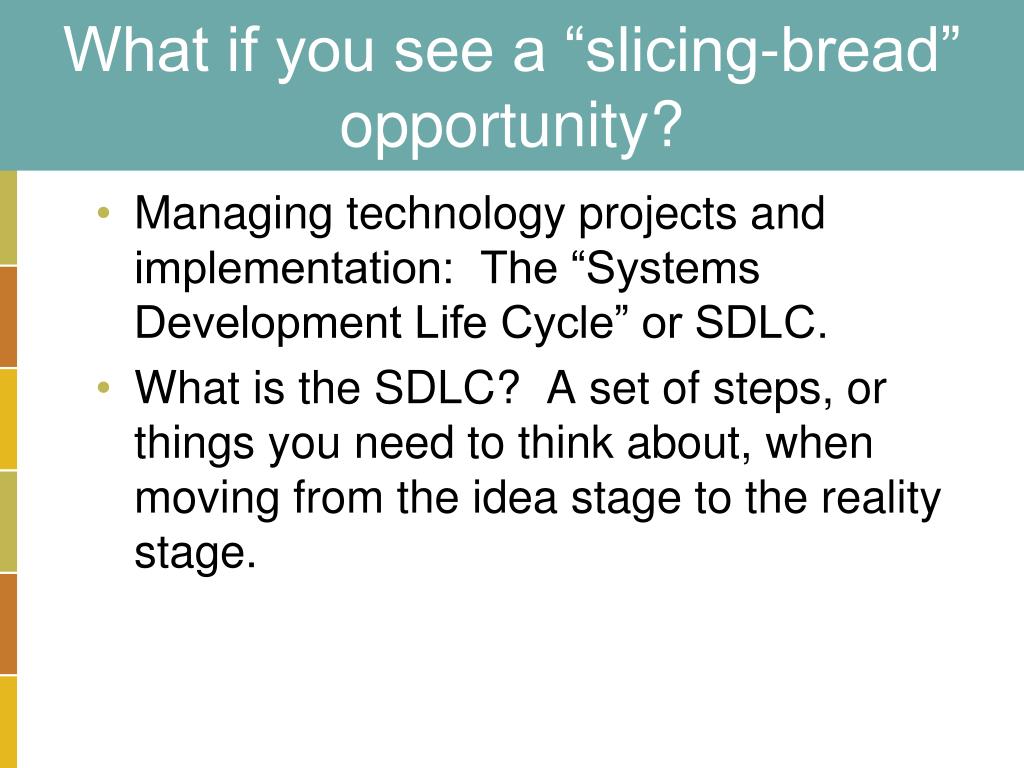 What if you see a “slicing-bread” opportunity?

• Managing technology projects and implementation:  The “Systems Development Life Cycle” or SDLC.

• What is the SDLC?  A set of steps, or things you need to think about, when moving from the idea stage to the reality stage.